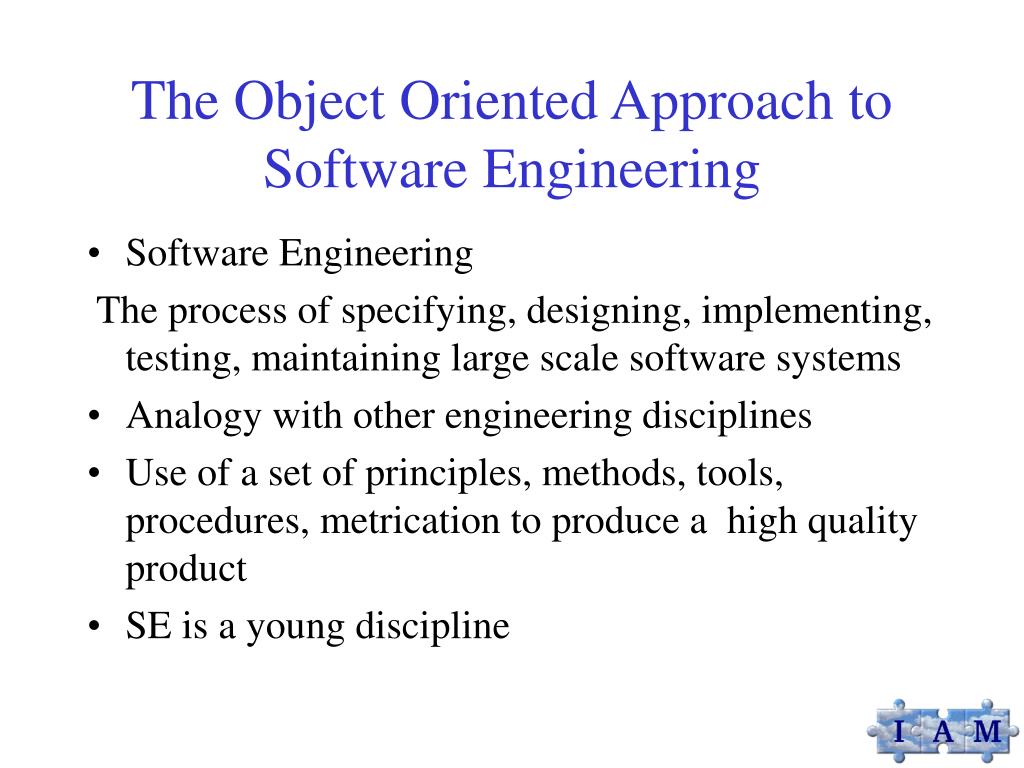 The Object Oriented Approach to Software Engineering

• Software Engineering

The process of specifying, designing, implementing, testing, maintaining large scale software systems

• Analogy with other engineering disciplines

• Use of a set of principles, methods, tools, procedures, metrication to produce a high quality product

• SE is a young discipline

I A M